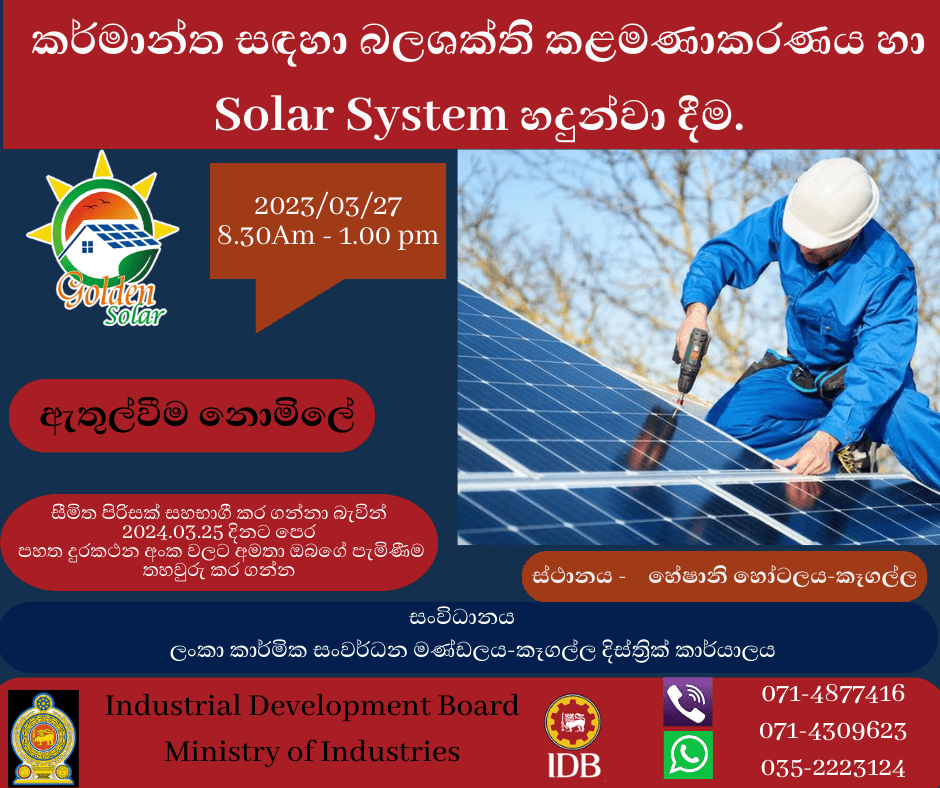 කර්මාන්ත සඳහා බලශක්ති කළමණාකරණය හා Solar System හඳුන්වා දීම.

Golden Solar

2023/03/27
8.30Am - 1.00 pm

ඇතුල්වීම නොමිලේ

සීමිත පිරිසක් සහභාගී කර ගන්නා බැවින් 2024.03.25 දිනට පෙර පහත දුරකථන අංක වලට අමතා ඔබගේ පැමිණීම තහවුරු කර ගන්න

ස්ථානය - හේෂානි හෝටලය-කෑගල්ල

සංවිධානය
ලංකා කාර්මික සංවර්ධන මණ්ඩලය-කෑගල්ල දිස්ත්‍රික් කාර්යාලය

Industrial Development Board
Ministry of Industries

IDB

071-4877416
071-4309623
035-2223124